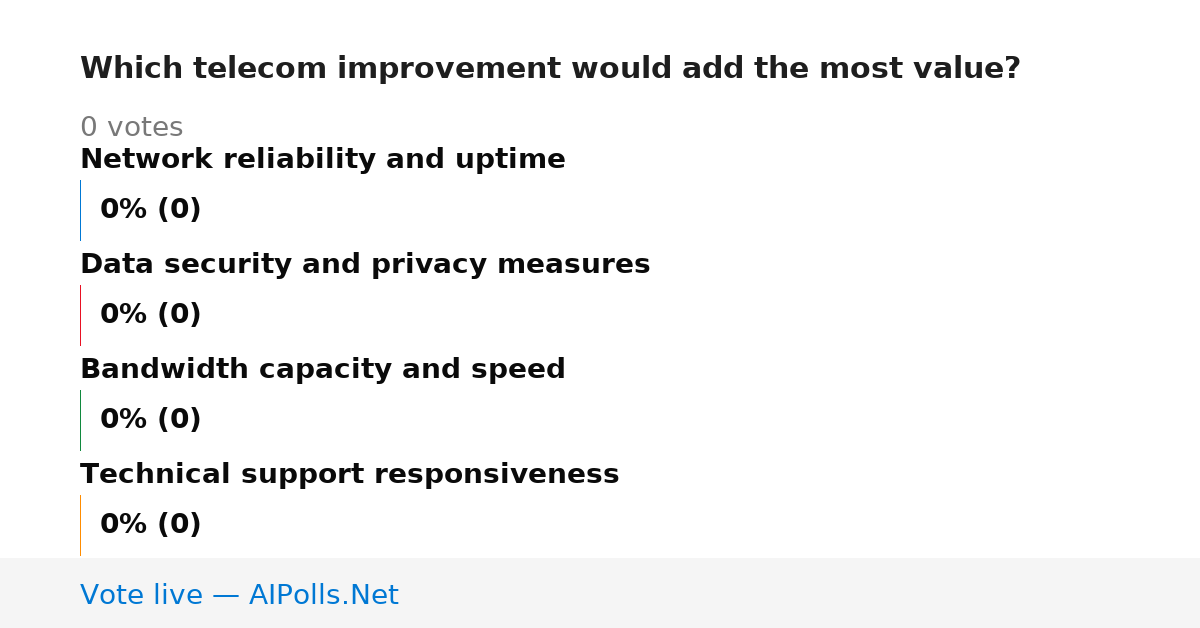 Which telecom improvement would add the most value?

0 votes

Network reliability and uptime

0% (0)

Data security and privacy measures

0% (0)

Bandwidth capacity and speed

0% (0)

Technical support responsiveness

0% (0)

Vote live — AIPolls.Net